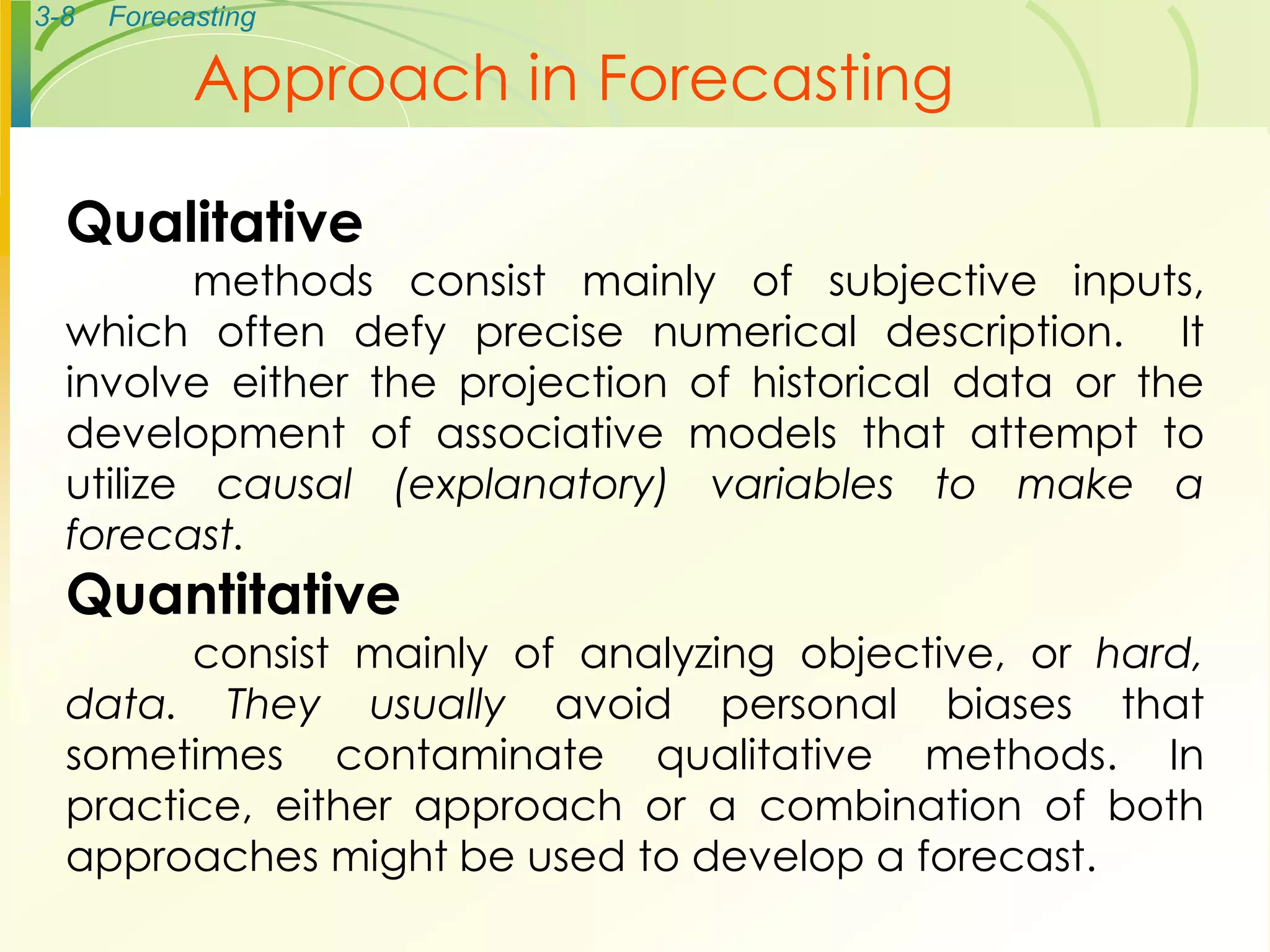 3-8 Forecasting

Approach in Forecasting

Qualitative

methods consist mainly of subjective inputs, which often defy precise numerical description. It involve either the projection of historical data or the development of associative models that attempt to utilize causal (explanatory) variables to make a forecast.

Quantitative

consist mainly of analyzing objective, or hard, data. They usually avoid personal biases that sometimes contaminate qualitative methods. In practice, either approach or a combination of both approaches might be used to develop a forecast.